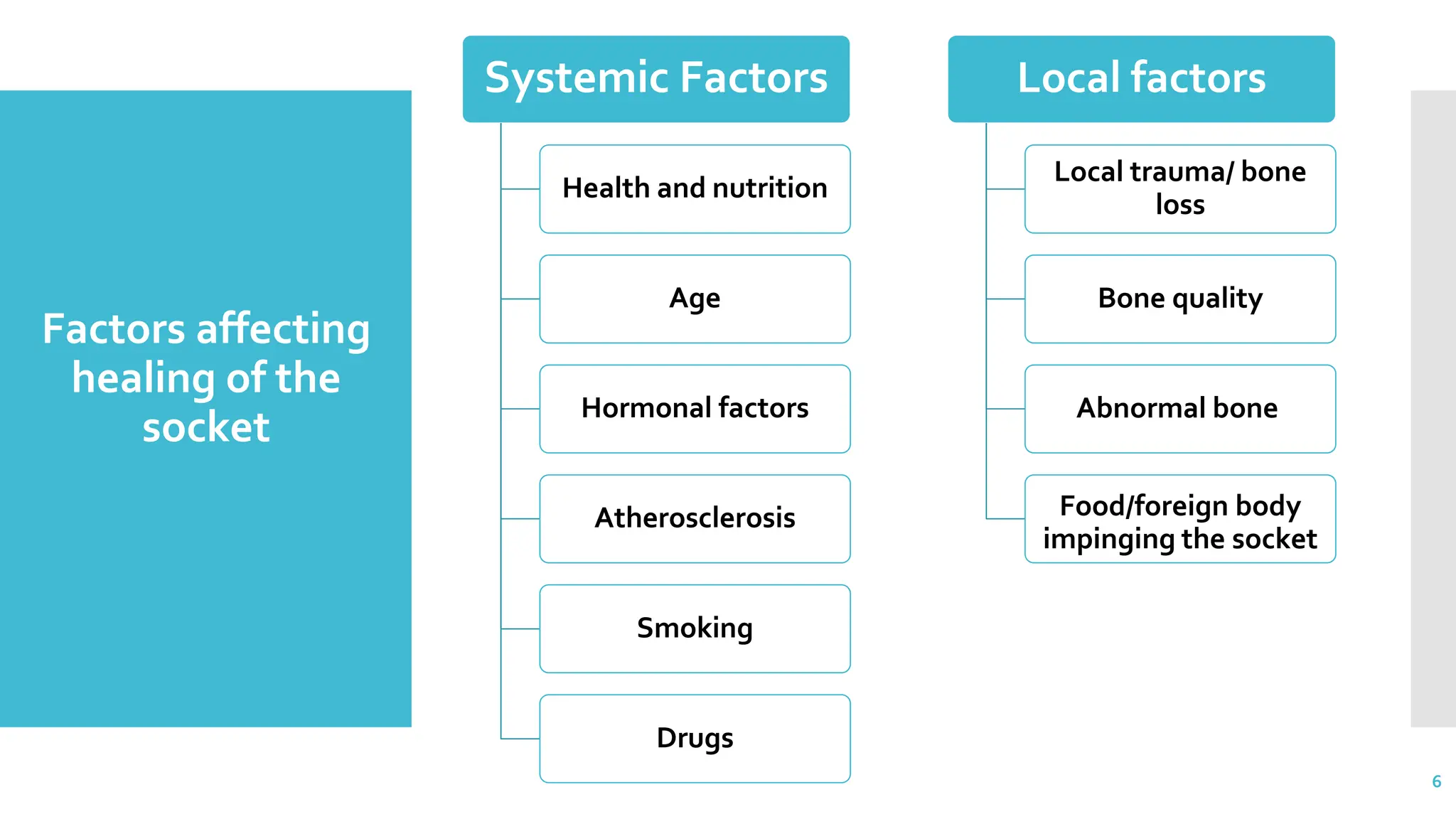 Factors affecting healing of the socket

Systemic Factors

Health and nutrition

Age

Hormonal factors

Atherosclerosis

Smoking

Drugs

Local factors

Local trauma/ bone loss

Bone quality

Abnormal bone

Food/foreign body impinging the socket

6